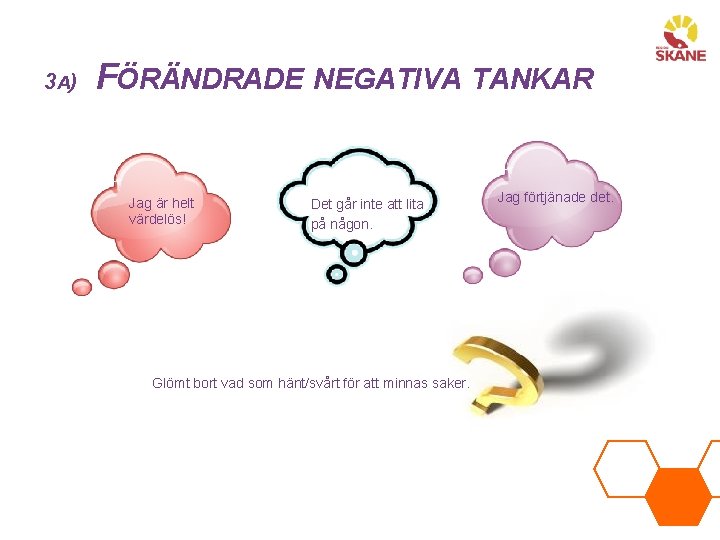 REGION SKÅNE

3A) FÖRÄNDRADE NEGATIVA TANKAR

Jag är helt värdelös!

Det går inte att lita på någon.

Jag förtjänade det.

Glömt bort vad som hänt/svårt för att minnas saker.